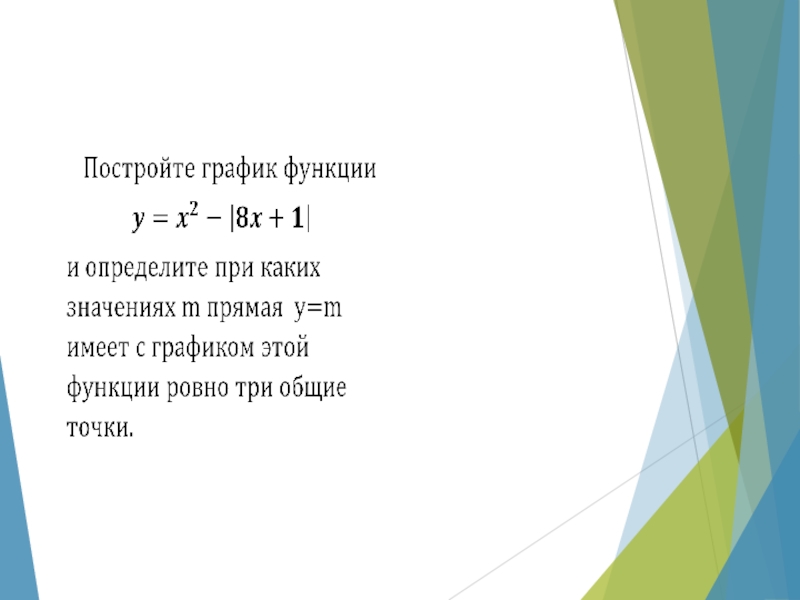 Постройте график функции

$y = x^2 - |8x + 1|$

и определите при каких значениях m прямая y=m имеет с графиком этой функции ровно три общие точки.